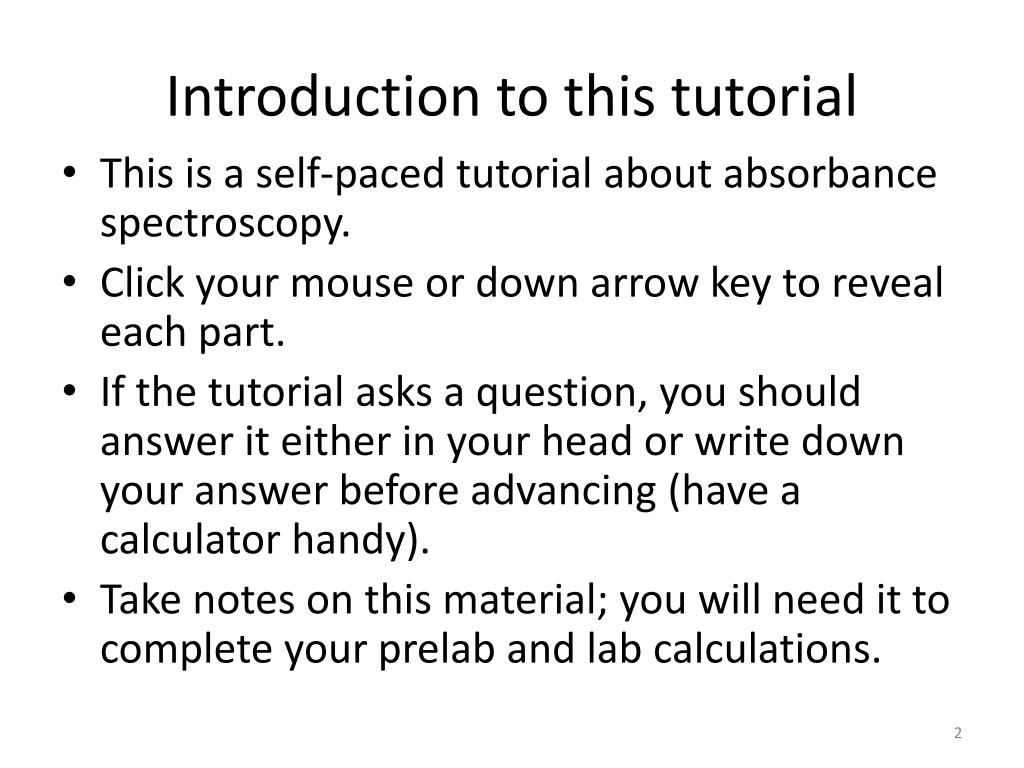 Introduction to this tutorial

• This is a self-paced tutorial about absorbance spectroscopy.
• Click your mouse or down arrow key to reveal each part.
• If the tutorial asks a question, you should answer it either in your head or write down your answer before advancing (have a calculator handy).
• Take notes on this material; you will need it to complete your prelab and lab calculations.

2